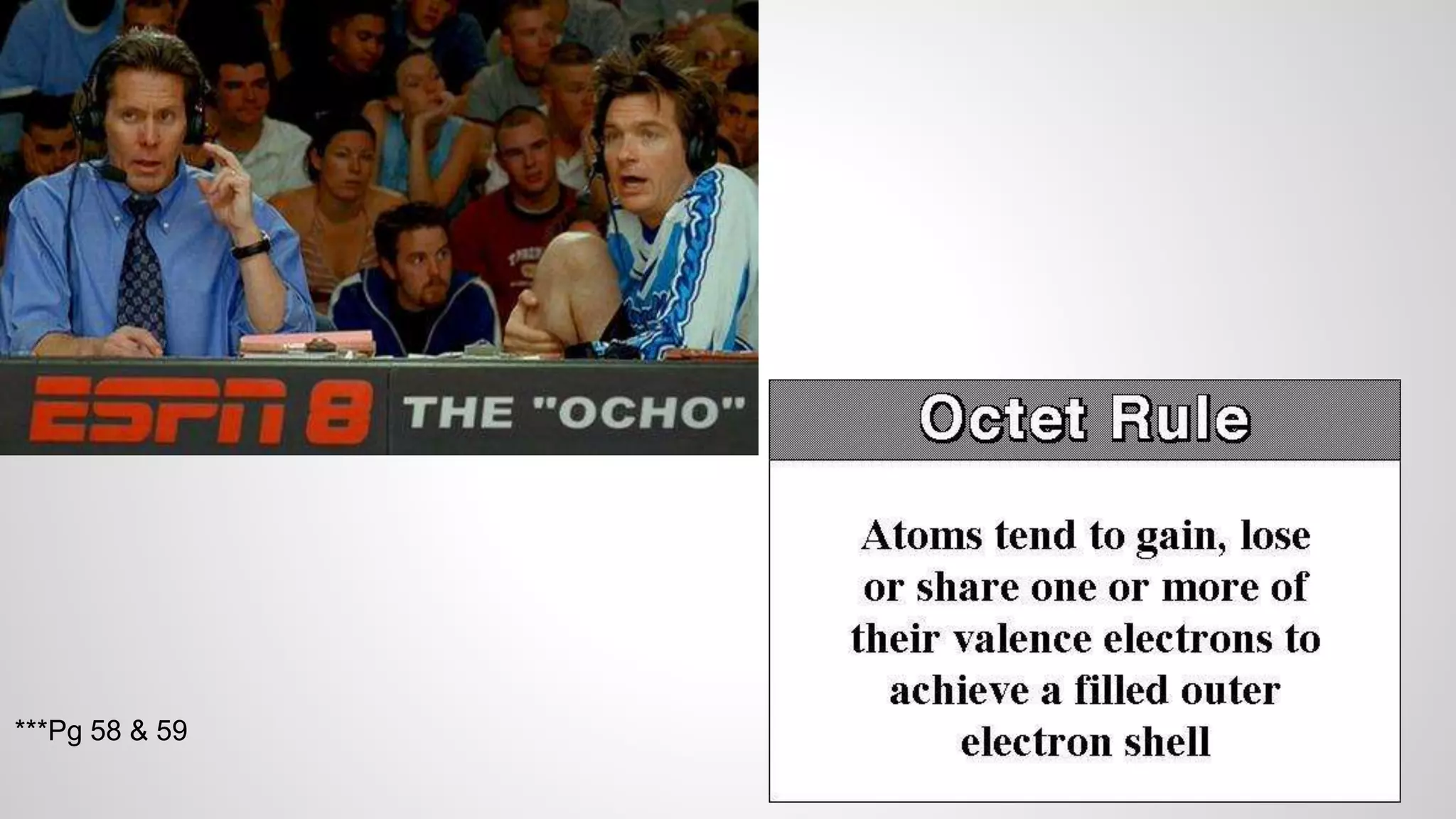 ESPN 8 THE "OCHO"

Octet Rule

Atoms tend to gain, lose or share one or more of their valence electrons to achieve a filled outer electron shell

***Pg 58 & 59